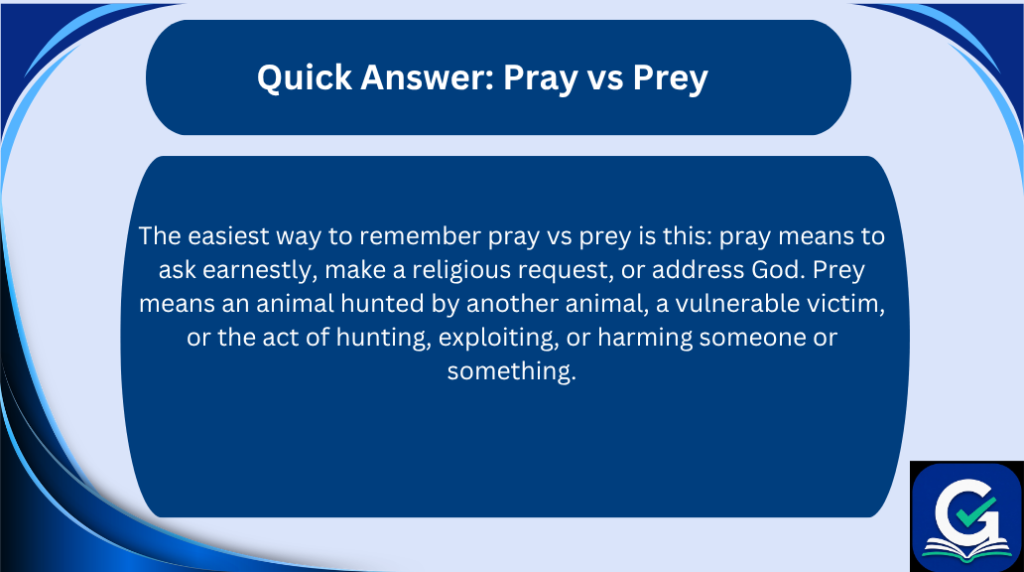 Quick Answer: Pray vs Prey

The easiest way to remember pray vs prey is this: pray means to ask earnestly, make a religious request, or address God. Prey means an animal hunted by another animal, a vulnerable victim, or the act of hunting, exploiting, or harming someone or something.

G